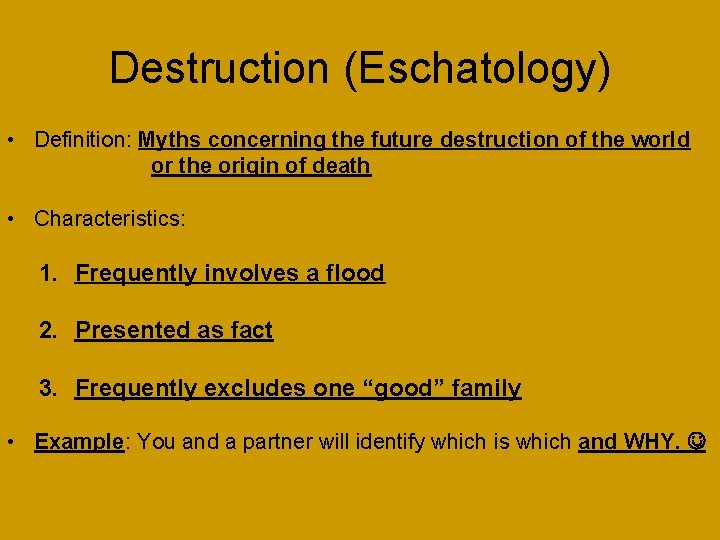 Destruction (Eschatology)

• Definition: Myths concerning the future destruction of the world or the origin of death

• Characteristics:

1. Frequently involves a flood

2. Presented as fact

3. Frequently excludes one “good” family

• Example: You and a partner will identify which is which and WHY. ☺